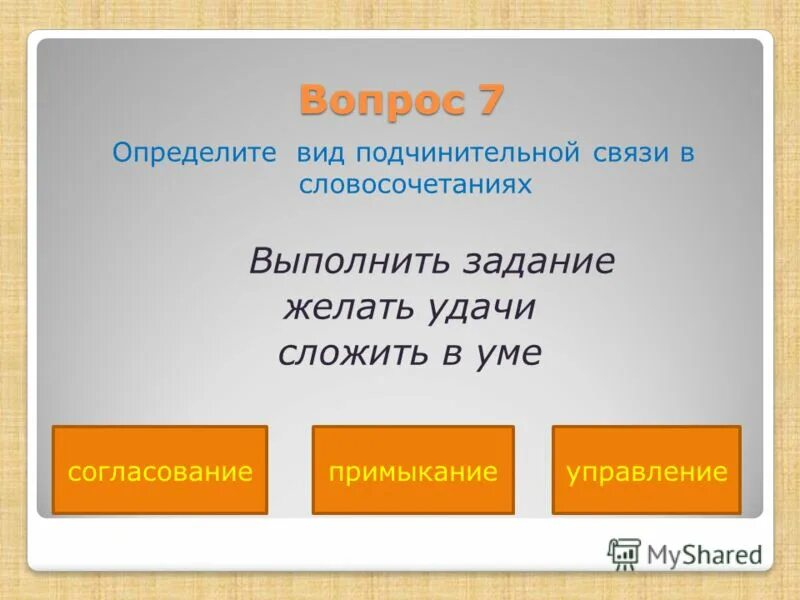 Вопрос 7

Определите вид подчинительной связи в словосочетаниях

Выполнить задание
желать удачи
сложить в уме

согласование

примыкание

управление

MyShared